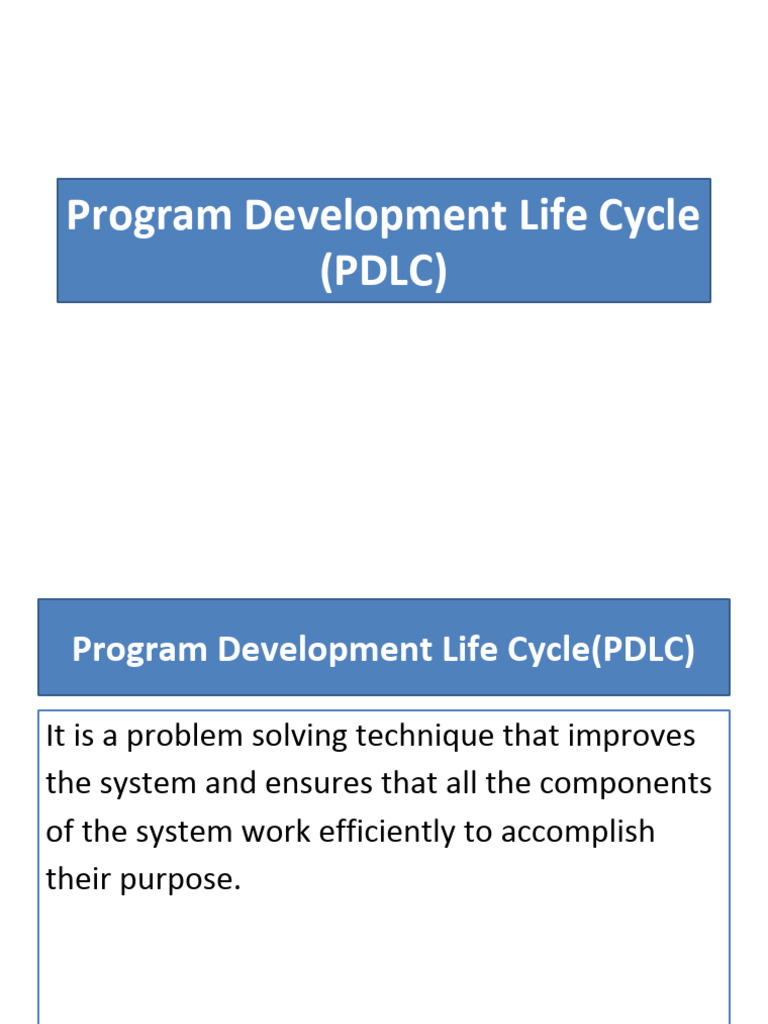 Program Development Life Cycle (PDLC)

Program Development Life Cycle(PDLC)

It is a problem solving technique that improves the system and ensures that all the components of the system work efficiently to accomplish their purpose.